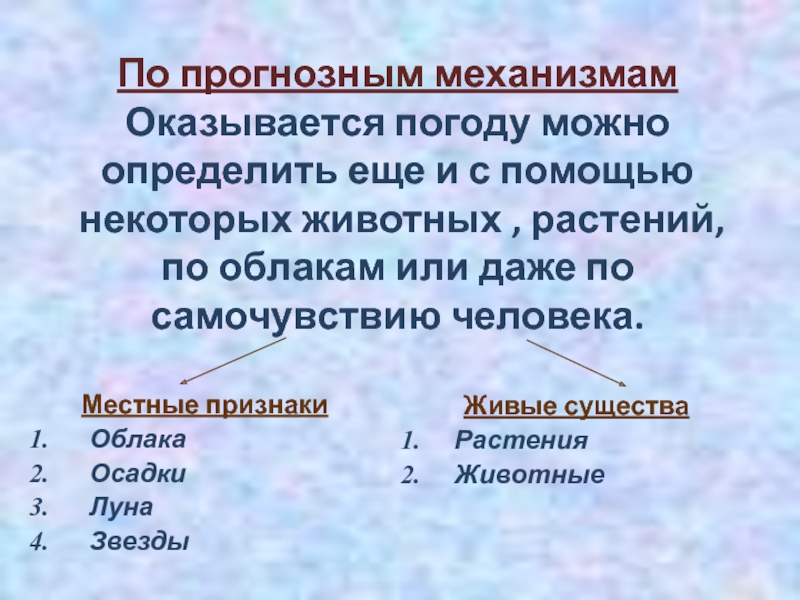 По прогнозным механизмам

Оказывается погоду можно определить еще и с помощью некоторых животных , растений, по облакам или даже по самочувствию человека.

Местные признаки
1. Облака
2. Осадки
3. Луна
4. Звезды

Живые существа
1. Растения
2. Животные